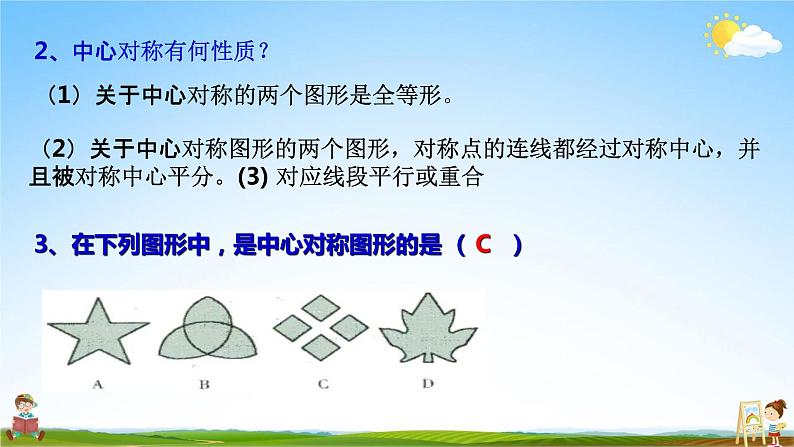 2、中心对称有何性质？

（1）关于中心对称的两个图形是全等形。

（2）关于中心对称图形的两个图形，对称点的连线都经过对称中心，并且被对称中心平分。(3) 对应线段平行或重合

3、在下列图形中，是中心对称图形的是（ C ）

A B C D